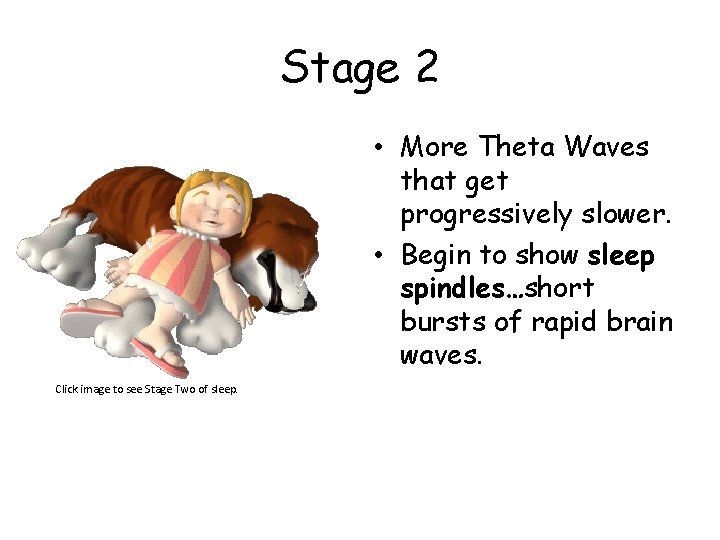 Stage 2

Click image to see Stage Two of sleep.

• More Theta Waves that get progressively slower.
• Begin to show sleep spindles…short bursts of rapid brain waves.